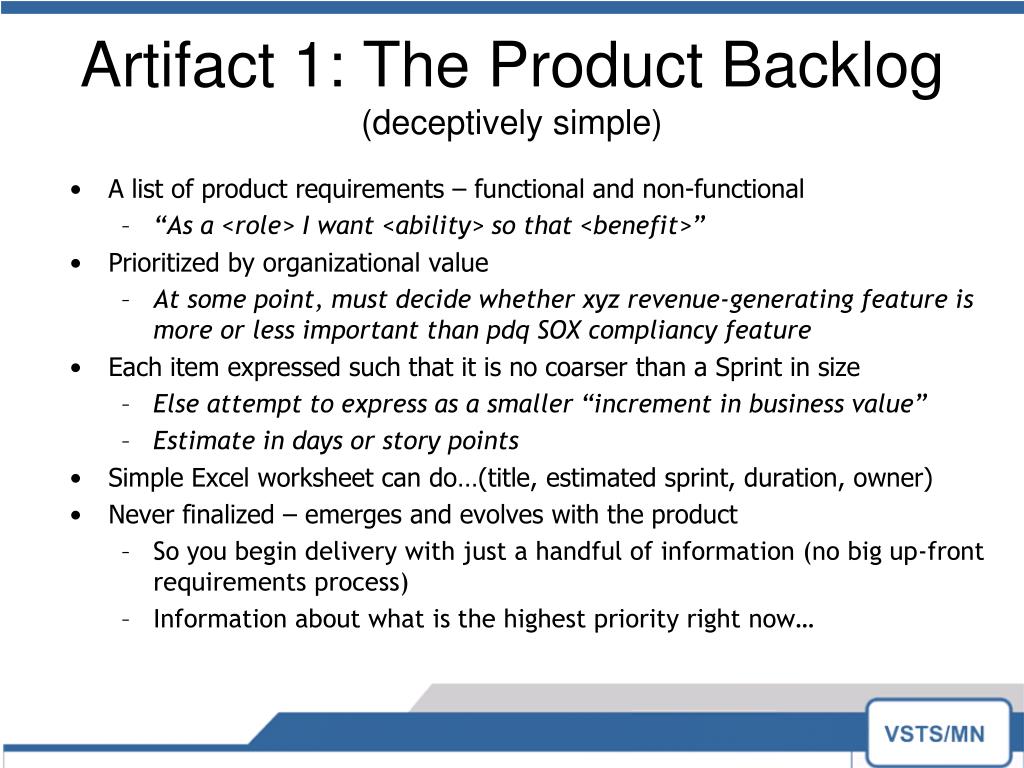 Artifact 1: The Product Backlog
(deceptively simple)

• A list of product requirements – functional and non-functional
  – “As a <role> I want <ability> so that <benefit>”
• Prioritized by organizational value
  – At some point, must decide whether xyz revenue-generating feature is more or less important than pdq SOX compliancy feature
• Each item expressed such that it is no coarser than a Sprint in size
  – Else attempt to express as a smaller “increment in business value”
  – Estimate in days or story points
• Simple Excel worksheet can do…(title, estimated sprint, duration, owner)
• Never finalized – emerges and evolves with the product
  – So you begin delivery with just a handful of information (no big up-front requirements process)
  – Information about what is the highest priority right now…

VSTS/MN